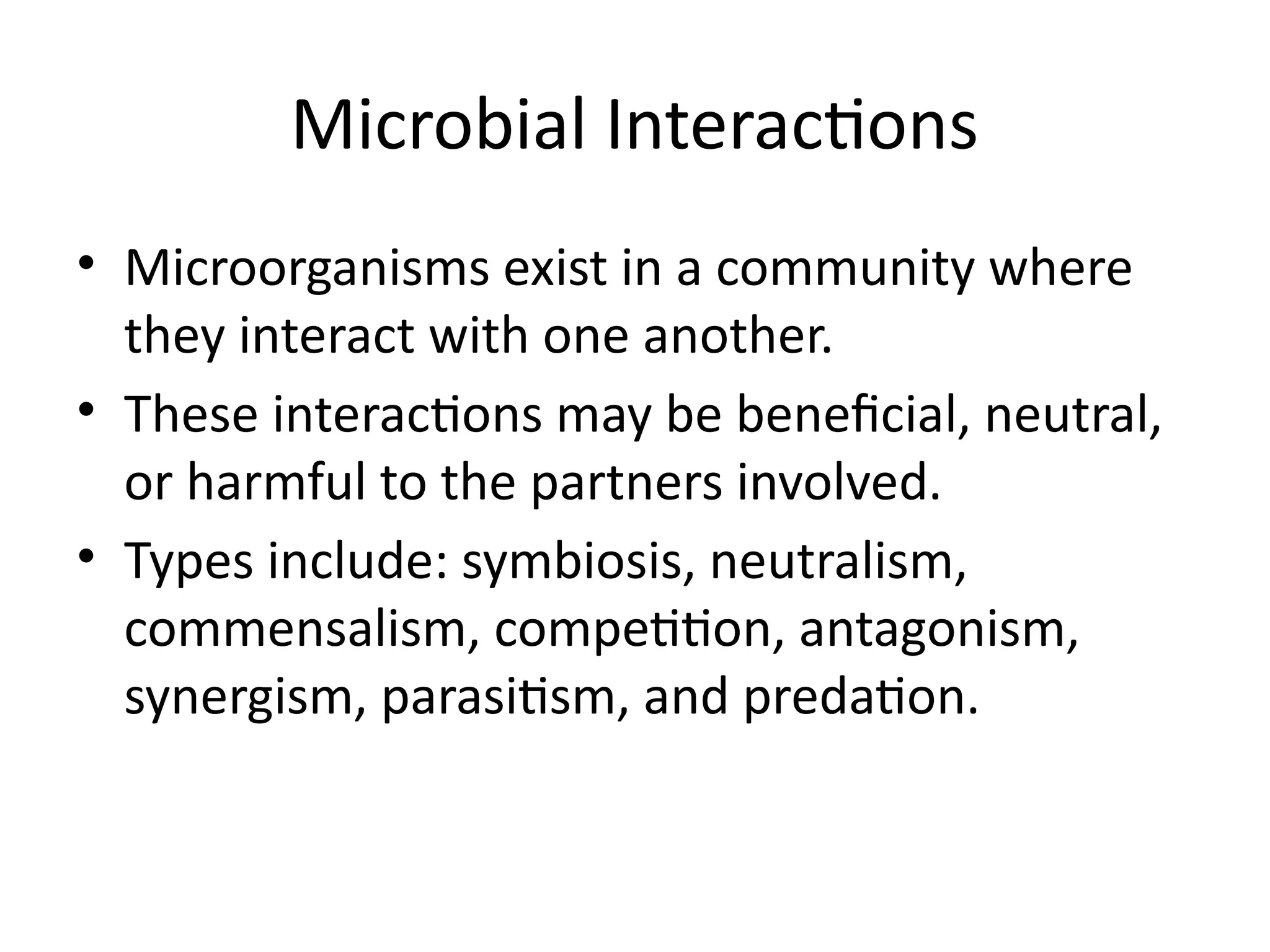 Microbial Interactions

• Microorganisms exist in a community where they interact with one another.
• These interactions may be beneficial, neutral, or harmful to the partners involved.
• Types include: symbiosis, neutralism, commensalism, competition, antagonism, synergism, parasitism, and predation.